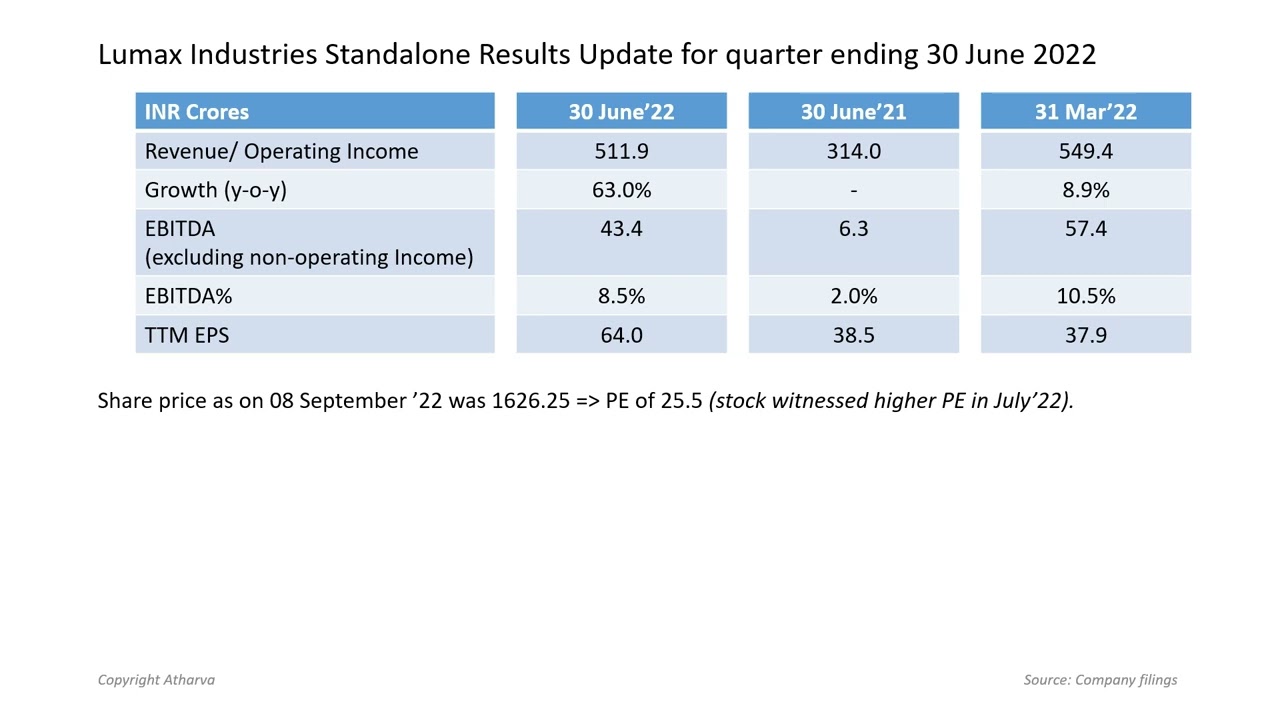 Lumax Industries Standalone Results Update for quarter ending 30 June 2022

| INR Crores | 30 June'22 | 30 June'21 | 31 Mar'22 |
|---|---|---|---|
| Revenue/ Operating Income | 511.9 | 314.0 | 549.4 |
| Growth (y-o-y) | 63.0% | - | 8.9% |
| EBITDA (excluding non-operating Income) | 43.4 | 6.3 | 57.4 |
| EBITDA% | 8.5% | 2.0% | 10.5% |
| TTM EPS | 64.0 | 38.5 | 37.9 |

Share price as on 08 September '22 was 1626.25 => PE of 25.5 (stock witnessed higher PE in July'22).

Copyright Atharva

Source: Company filings